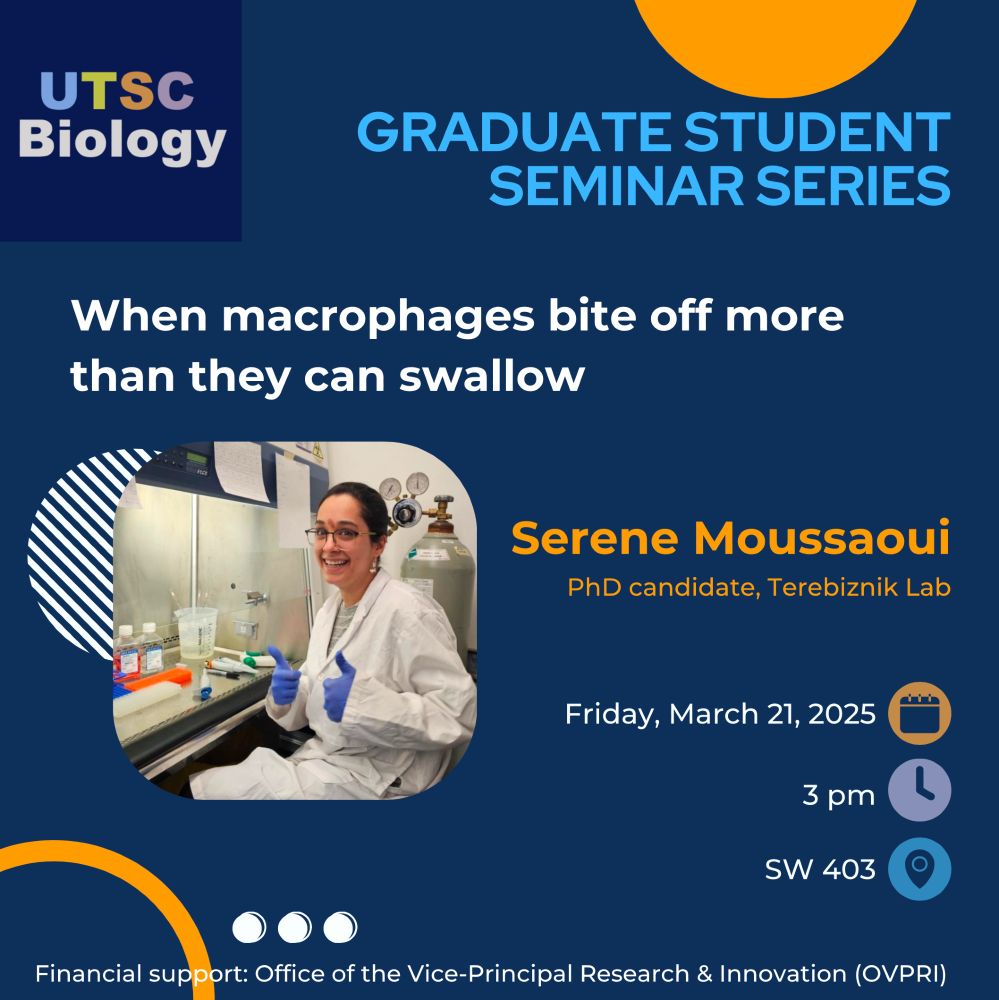 UTSC Biology

GRADUATE STUDENT SEMINAR SERIES

When macrophages bite off more than they can swallow

Serene Moussaoui

PhD candidate, Terebiznik Lab

Friday, March 21, 2025

3 pm

SW 403

Financial support: Office of the Vice-Principal Research & Innovation (OVPRI)